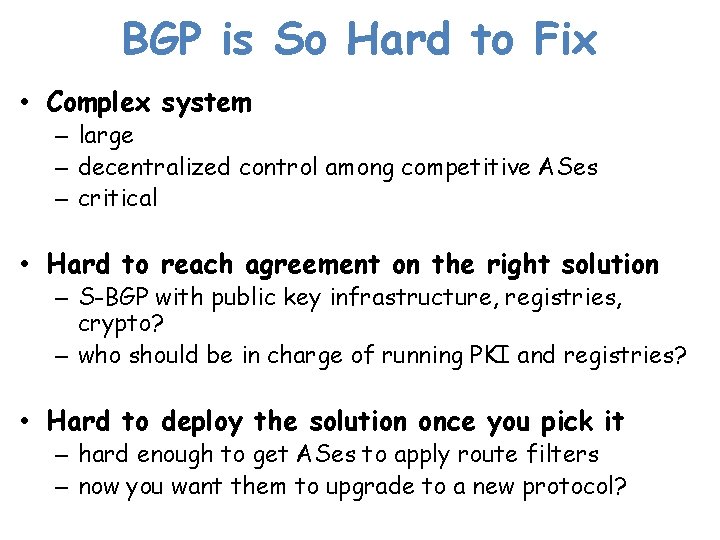 BGP is So Hard to Fix

• Complex system
– large
– decentralized control among competitive ASes
– critical

• Hard to reach agreement on the right solution
– S-BGP with public key infrastructure, registries, crypto?
– who should be in charge of running PKI and registries?

• Hard to deploy the solution once you pick it
– hard enough to get ASes to apply route filters
– now you want them to upgrade to a new protocol?